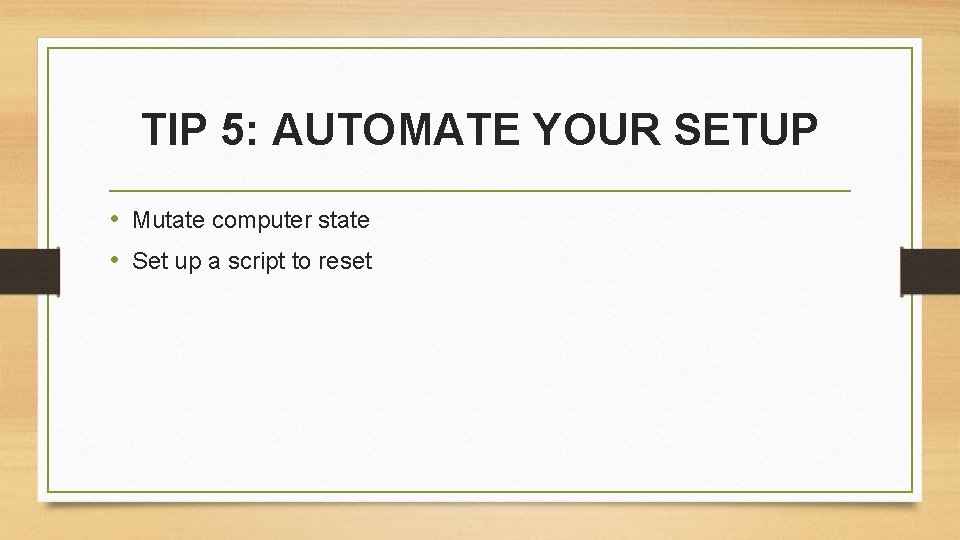 TIP 5: AUTOMATE YOUR SETUP

• Mutate computer state
• Set up a script to reset